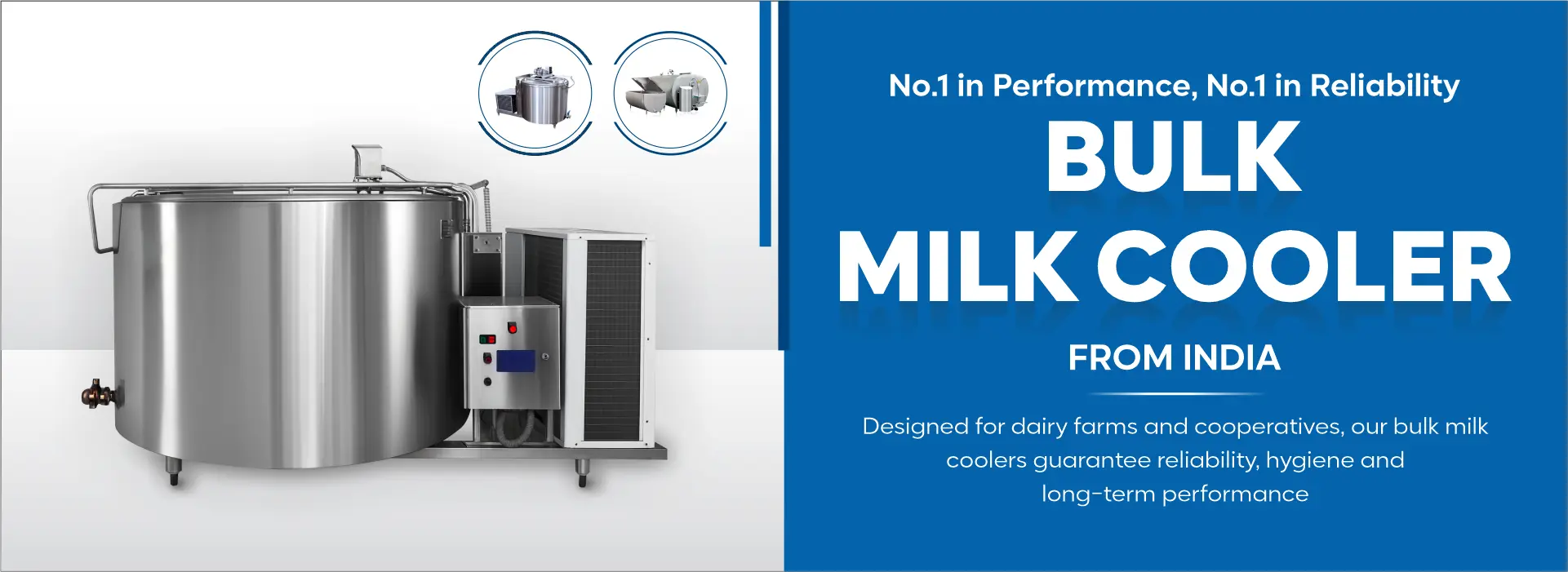 No.1 in Performance, No.1 in Reliability

BULK MILK COOLER

FROM INDIA

Designed for dairy farms and cooperatives, our bulk milk coolers guarantee reliability, hygiene and long-term performance